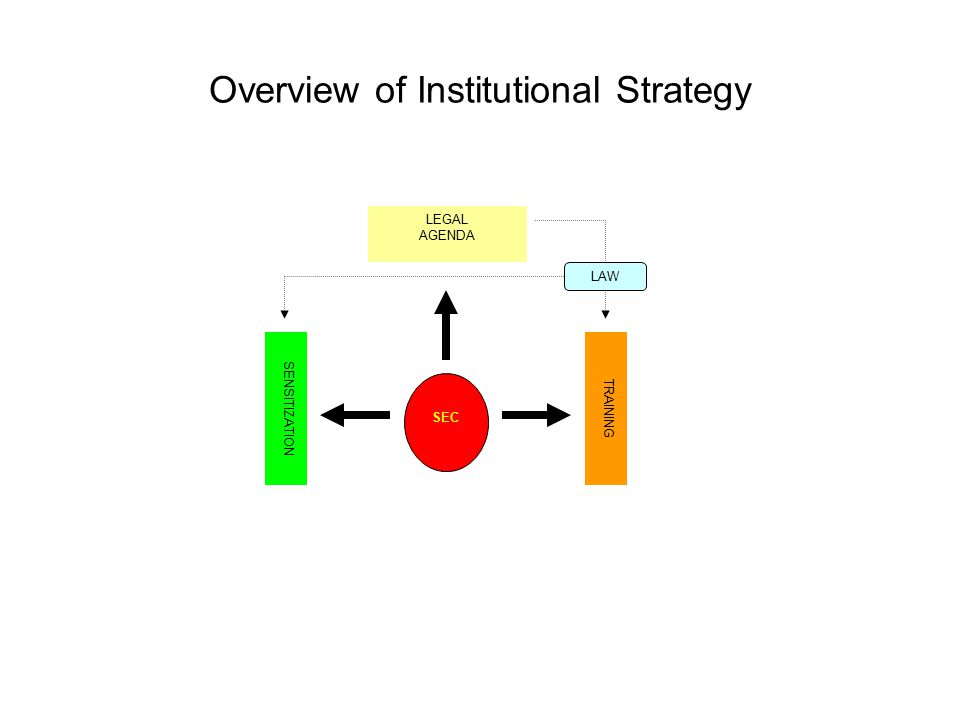 Overview of Institutional Strategy

LEGAL
AGENDA

LAW

SENSITIZATION

SEC

TRAINING